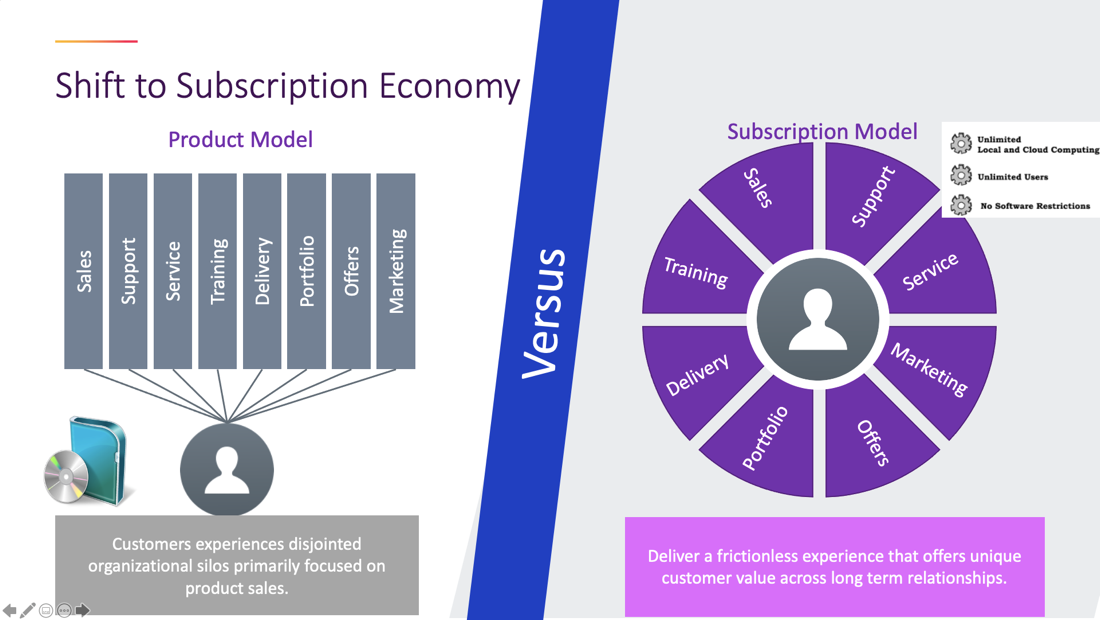 Shift to Subscription Economy

Product Model

Sales
Support
Service
Training
Delivery
Portfolio
Offers
Marketing

Customers experiences disjointed organizational silos primarily focused on product sales.

Versus

Subscription Model

Unlimited
Local and Cloud Computing
Unlimited Users
No Software Restrictions

Sales
Support
Service
Marketing
Offers
Portfolio
Delivery
Training

Deliver a frictionless experience that offers unique customer value across long term relationships.